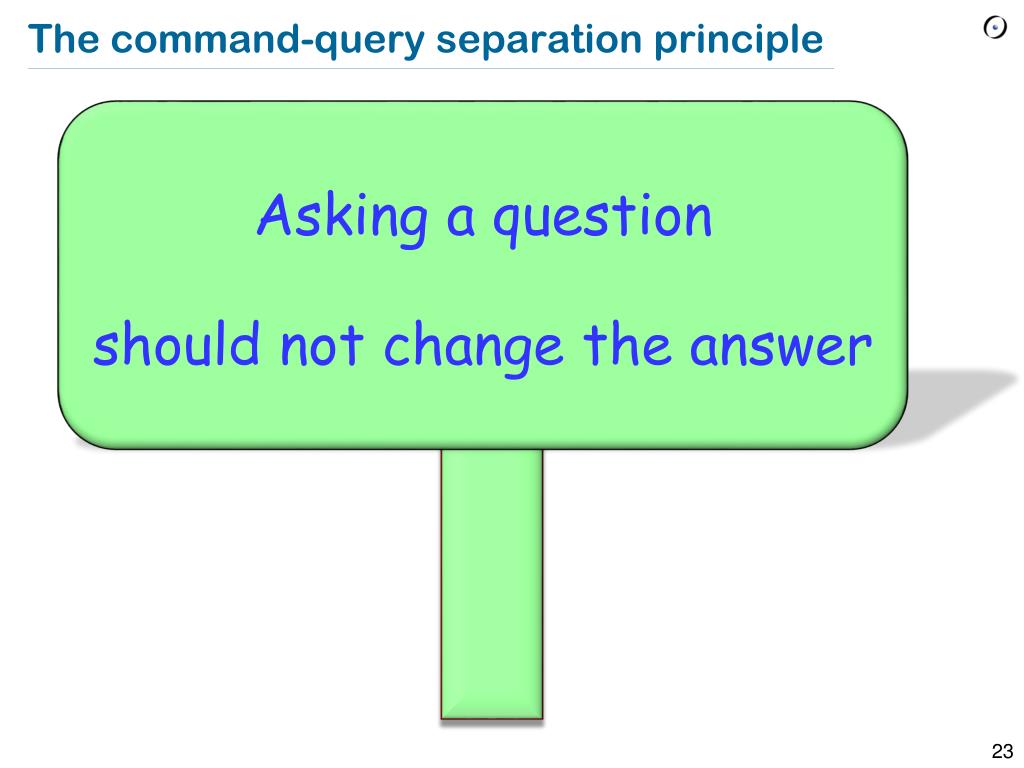 The command-query separation principle

Asking a question

should not change the answer

23